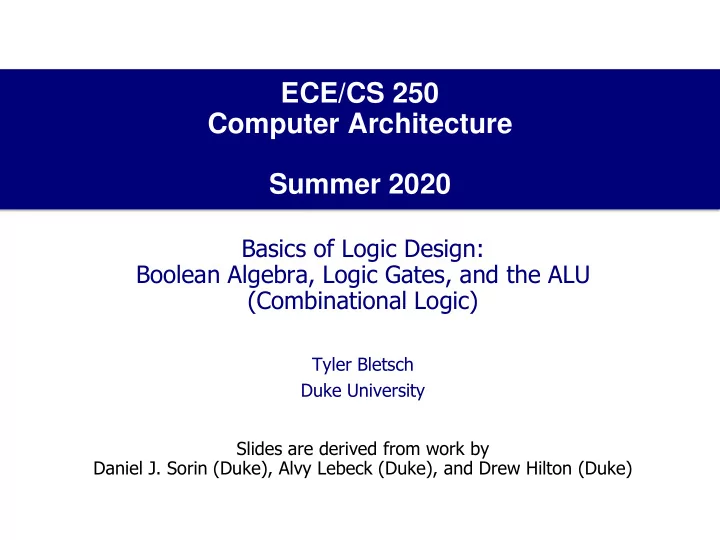 ECE/CS 250
Computer Architecture

Summer 2020

Basics of Logic Design:
Boolean Algebra, Logic Gates, and the ALU
(Combinational Logic)

Tyler Bletsch
Duke University

Slides are derived from work by
Daniel J. Sorin (Duke), Alvy Lebeck (Duke), and Drew Hilton (Duke)